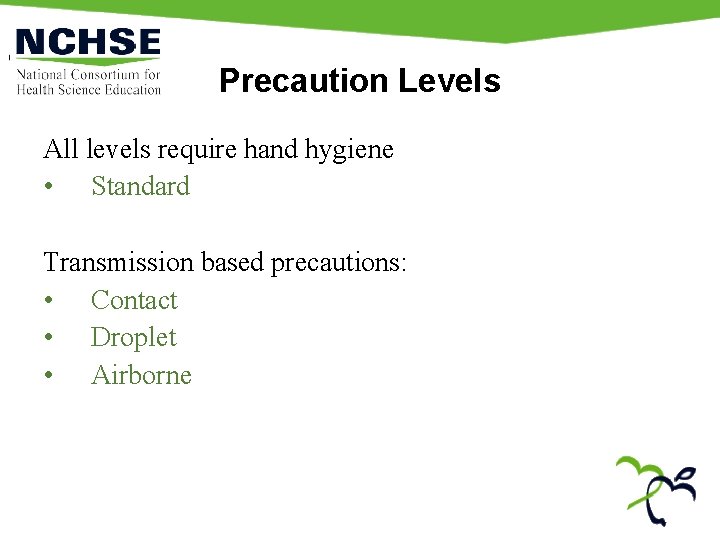 NCHSE
National Consortium for Health Science Education

Precaution Levels

All levels require hand hygiene
• Standard

Transmission based precautions:
• Contact
• Droplet
• Airborne